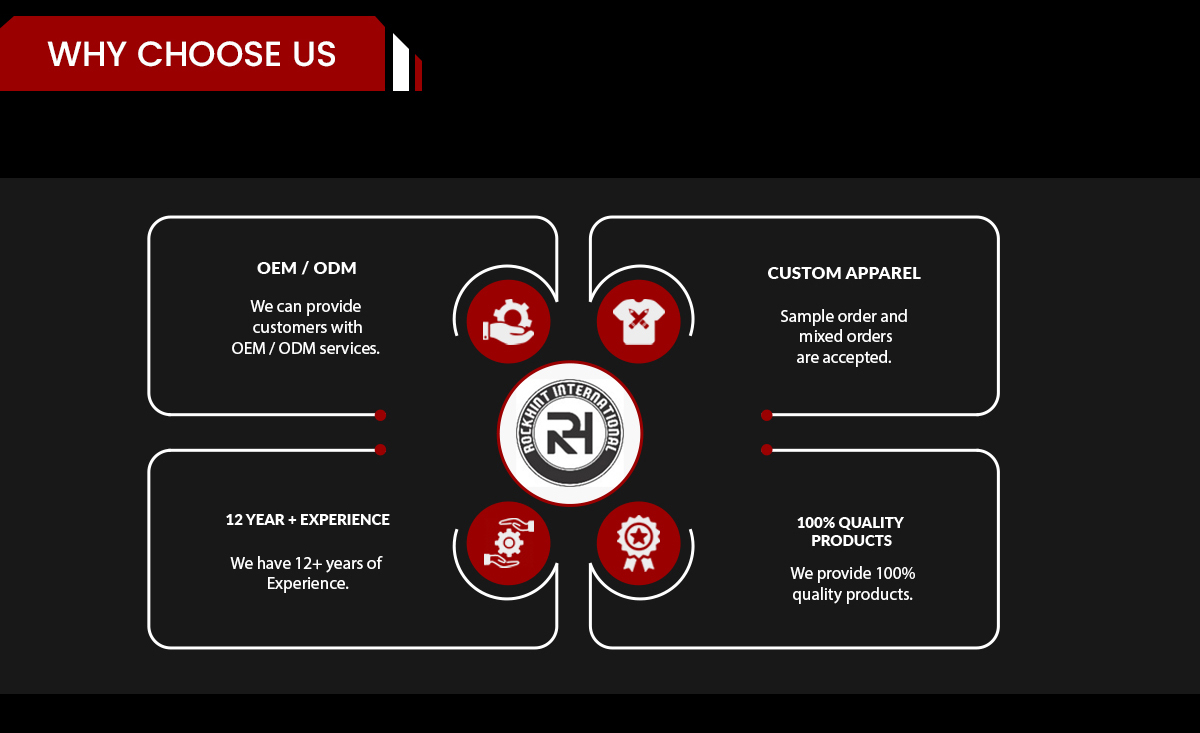 WHY CHOOSE US

OEM / ODM

We can provide customers with OEM / ODM services.

CUSTOM APPAREL

Sample order and mixed orders are accepted.

ROCKHINT INTERNATIONAL

RH

12 YEAR + EXPERIENCE

We have 12+ years of Experience.

100% QUALITY PRODUCTS

We provide 100% quality products.